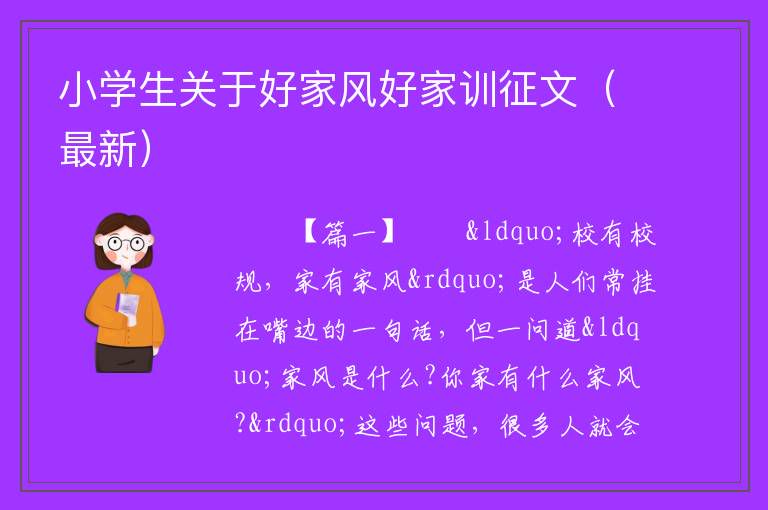 小学生关于好家风好家训征文（最新）

【篇一】　&ldquo;校有校规，家有家风&rdquo;是人们常挂在嘴边的一句话，但一问道&ldquo;家风是什么?你家有什么家风?&rdquo;这些问题，很多人就会